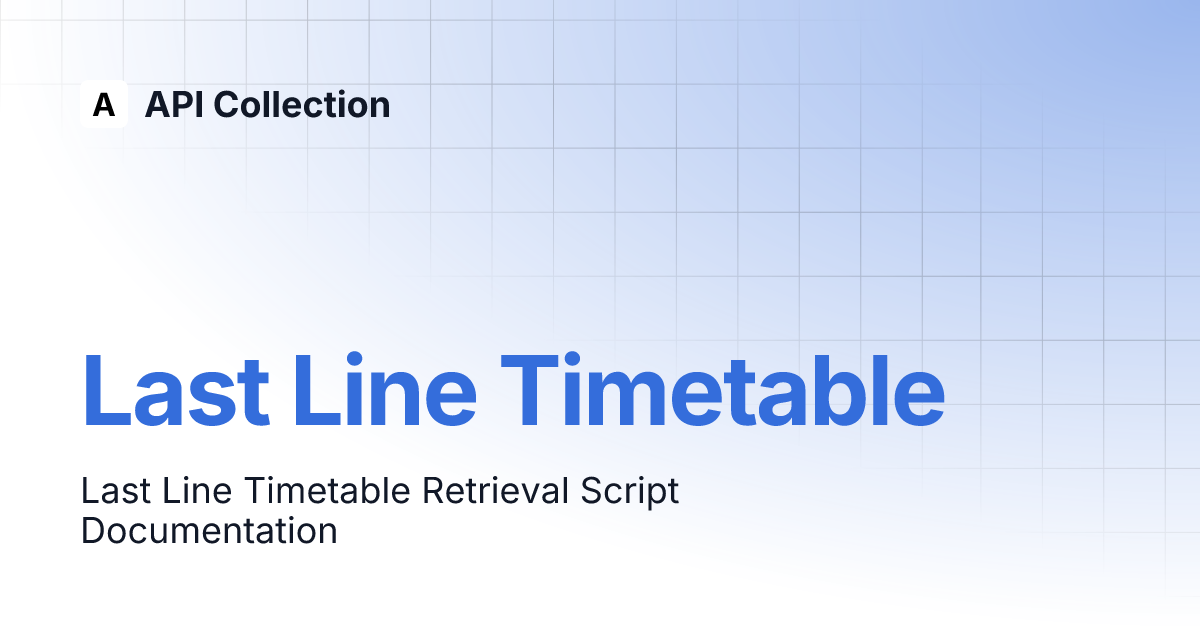 A API Collection

Last Line Timetable

Last Line Timetable Retrieval Script Documentation